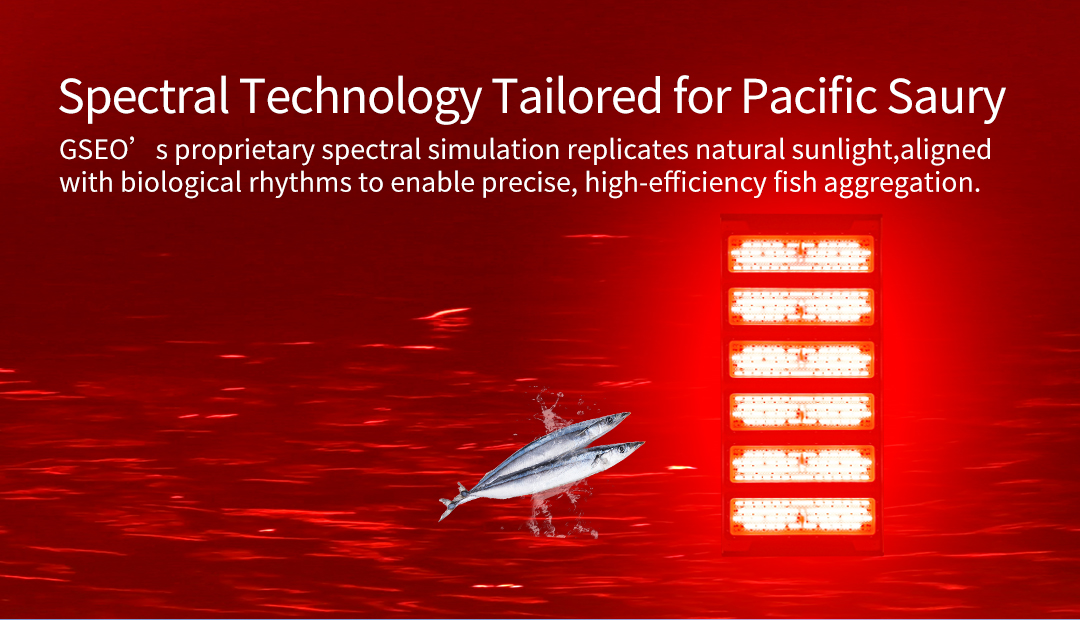 Spectral Technology Tailored for Pacific Saury

GSEO's proprietary spectral simulation replicates natural sunlight,aligned with biological rhythms to enable precise, high-efficiency fish aggregation.